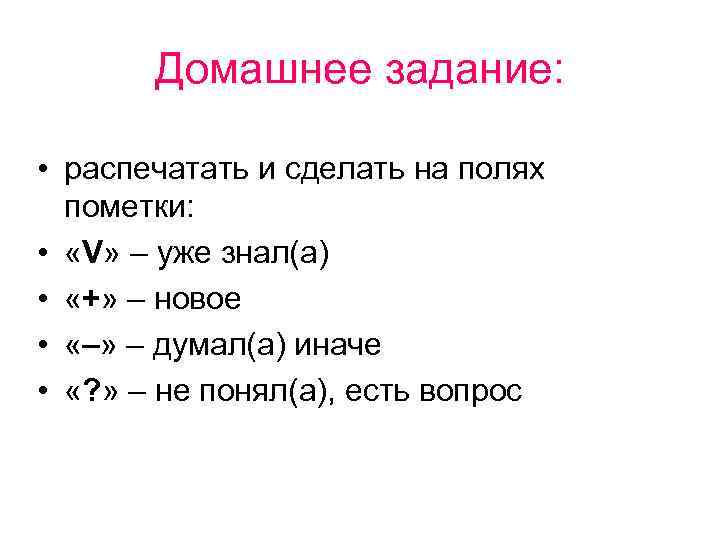 Домашнее задание:

• распечатать и сделать на полях пометки:
• «V» – уже знал(а)
• «+» – новое
• «–» – думал(а) иначе
• «?» – не понял(а), есть вопрос